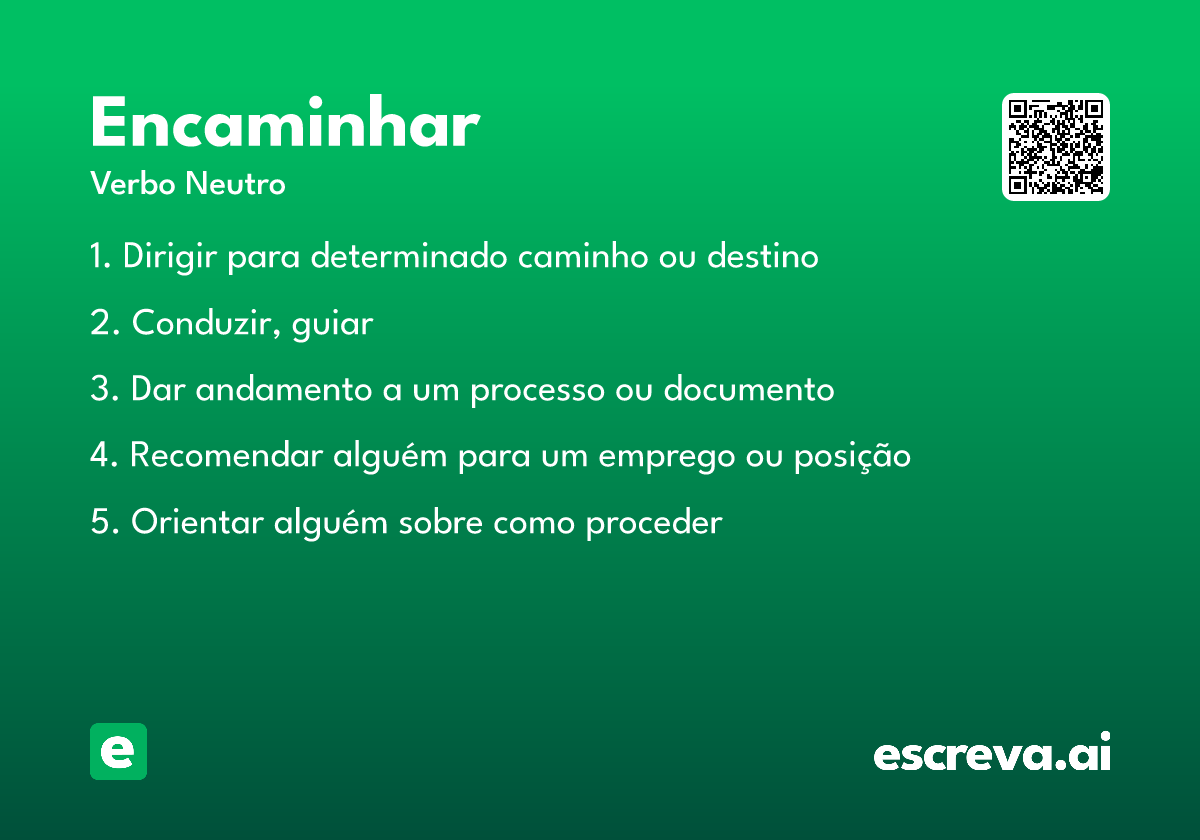 Encaminhar

Verbo Neutro

1. Dirigir para determinado caminho ou destino

2. Conduzir, guiar

3. Dar andamento a um processo ou documento

4. Recomendar alguém para um emprego ou posição

5. Orientar alguém sobre como proceder

e

escreva.ai